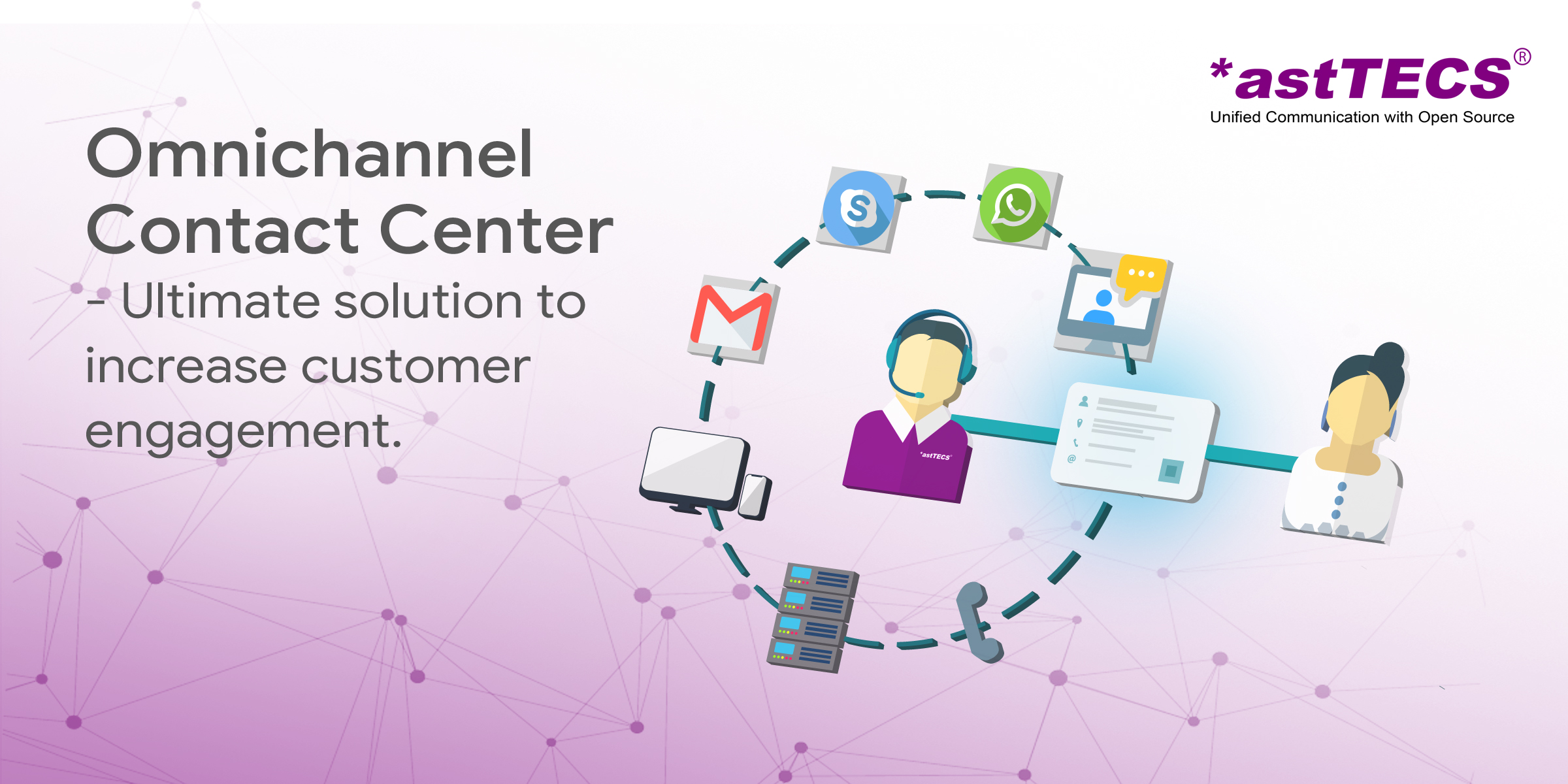 *astTECS®
Unified Communication with Open Source

Omnichannel Contact Center
- Ultimate solution to increase customer engagement.

*astTECS